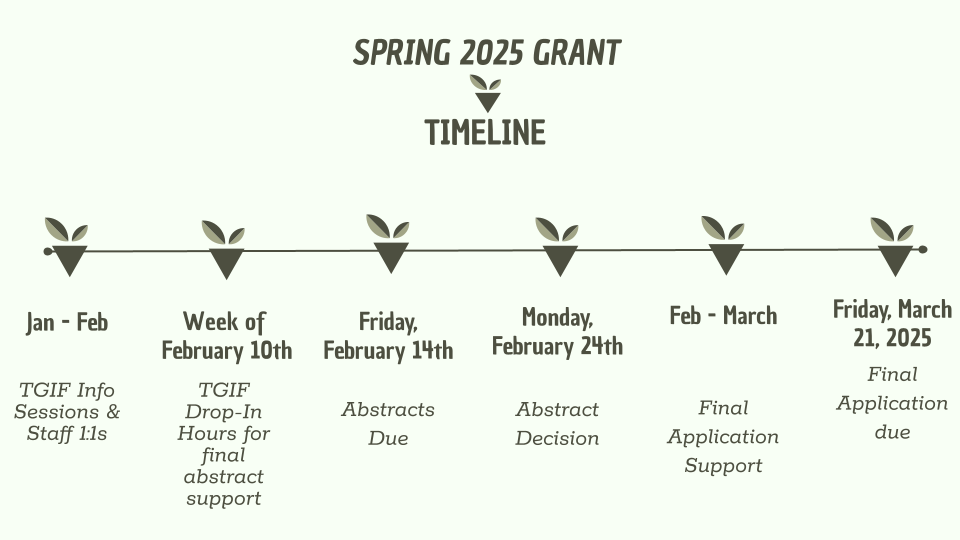 SPRING 2025 GRANT

TIMELINE

Jan - Feb

TGIF Info Sessions & Staff 1:1s

Week of February 10th

TGIF Drop-In Hours for final abstract support

Friday, February 14th

Abstracts Due

Monday, February 24th

Abstract Decision

Feb - March

Final Application Support

Friday, March 21, 2025

Final Application due